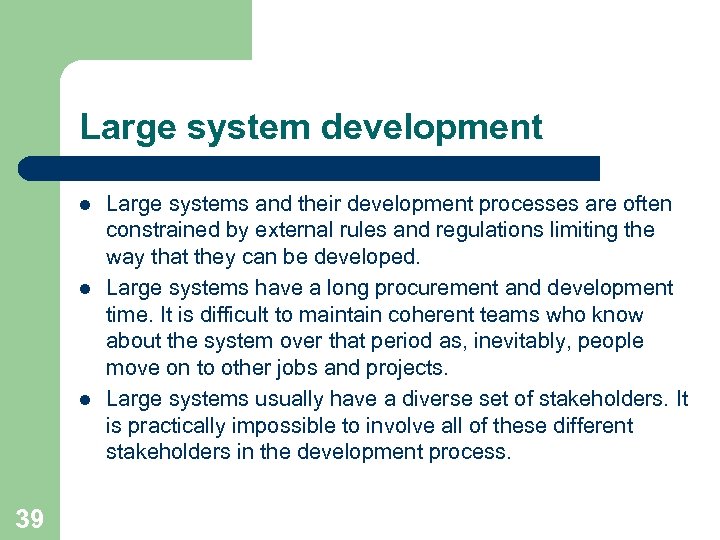 Large system development

- Large systems and their development processes are often constrained by external rules and regulations limiting the way that they can be developed.
- Large systems have a long procurement and development time. It is difficult to maintain coherent teams who know about the system over that period as, inevitably, people move on to other jobs and projects.
- Large systems usually have a diverse set of stakeholders. It is practically impossible to involve all of these different stakeholders in the development process.

39